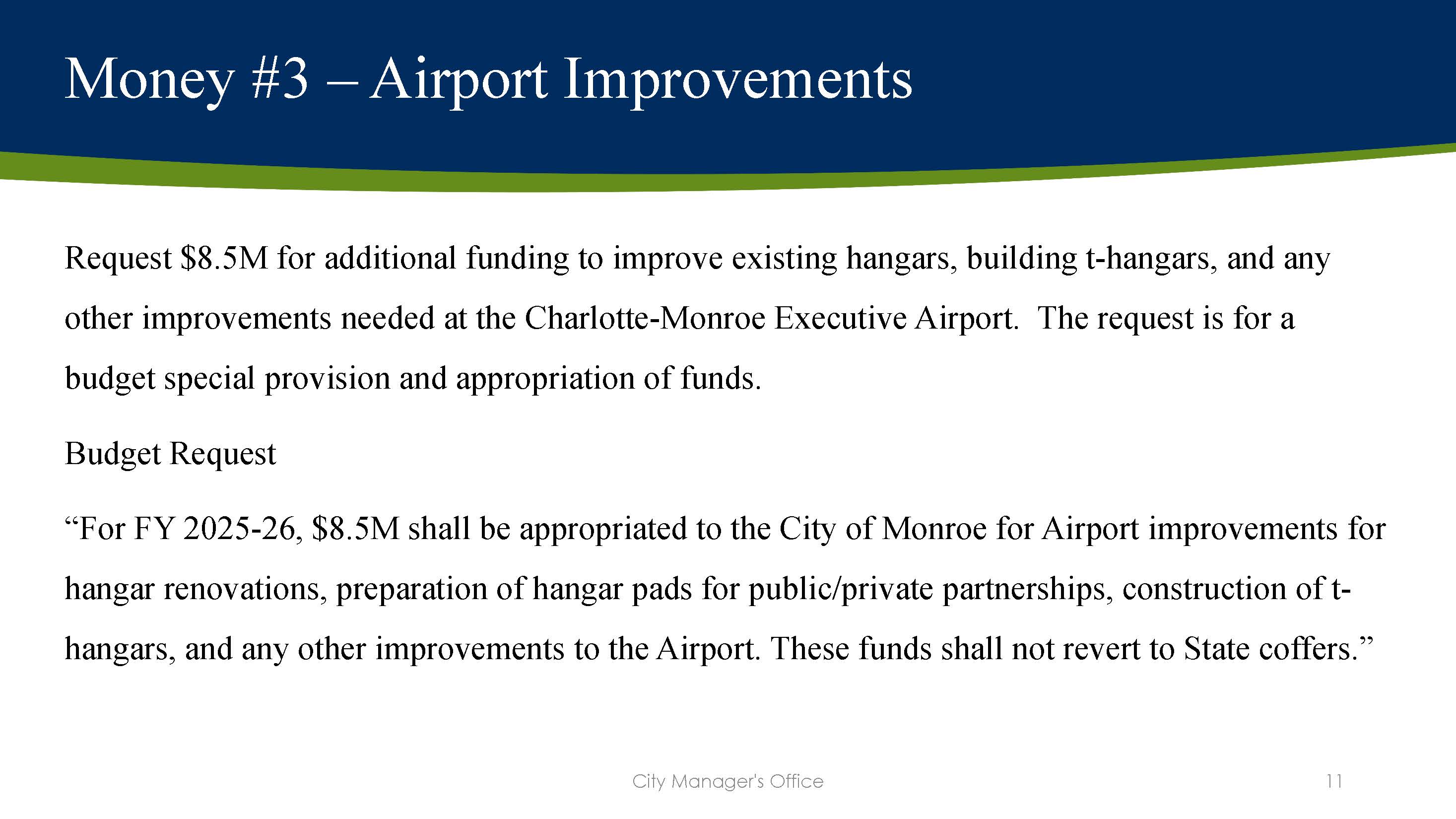 Money #3 – Airport Improvements

Request \$8.5M for additional funding to improve existing hangars, building t-hangars, and any other improvements needed at the Charlotte-Monroe Executive Airport. The request is for a budget special provision and appropriation of funds.

Budget Request

“For FY 2025-26, \$8.5M shall be appropriated to the City of Monroe for Airport improvements for hangar renovations, preparation of hangar pads for public/private partnerships, construction of t-hangars, and any other improvements to the Airport. These funds shall not revert to State coffers.”

City Manager's Office

11